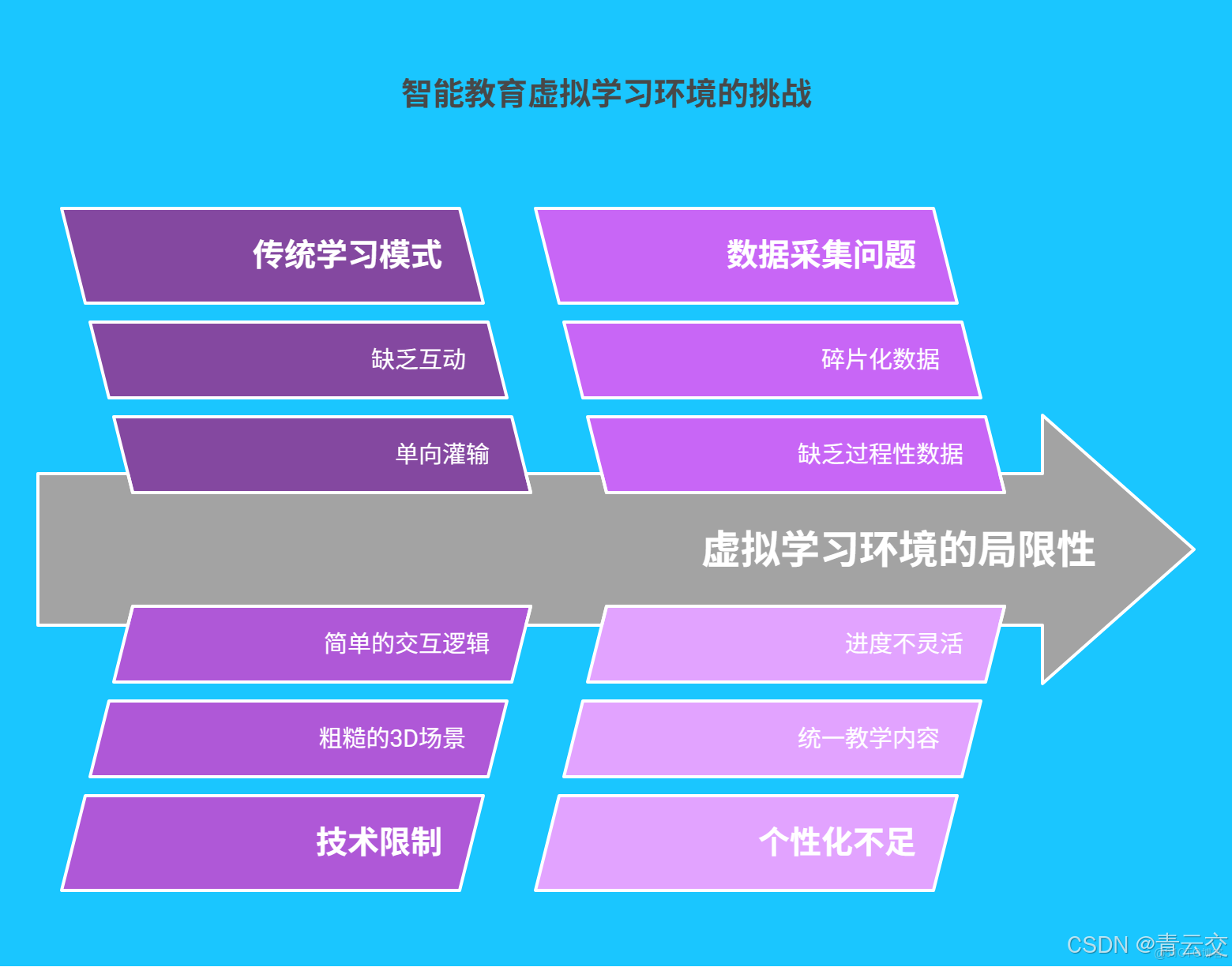 智能教育虚拟学习环境的挑战

传统学习模式

缺乏互动

单向灌输

数据采集问题

碎片化数据

缺乏过程性数据

虚拟学习环境的局限性

简单的交互逻辑

粗糙的3D场景

技术限制

进度不灵活

统一教学内容

个性化不足

CSDN @青云交